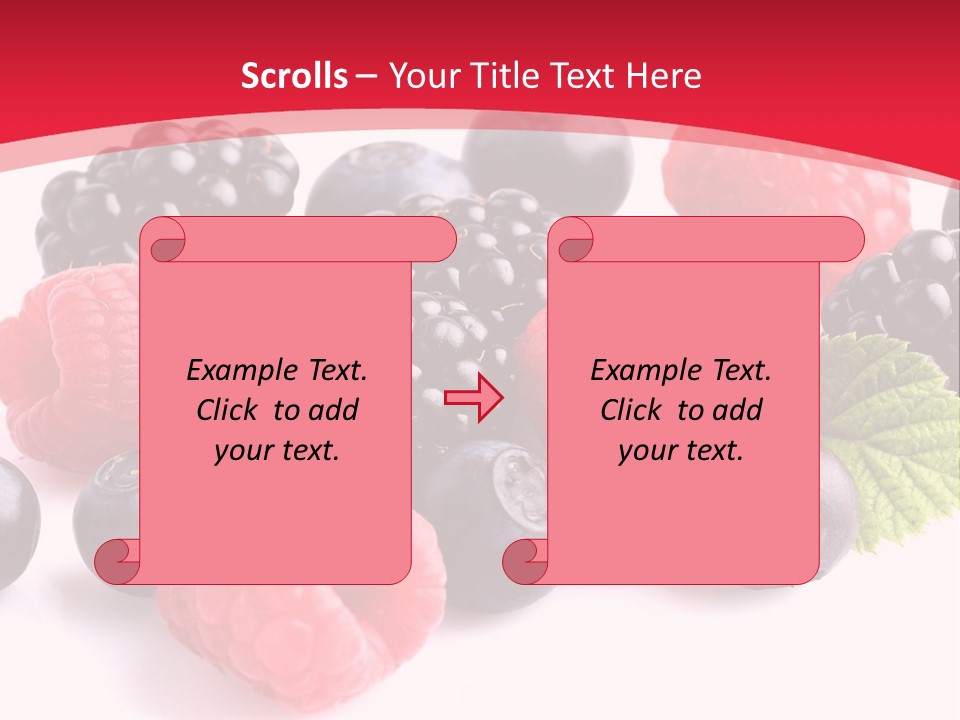 Scrolls – Your Title Text Here

Example Text. Click to add your text.

Example Text. Click to add your text.